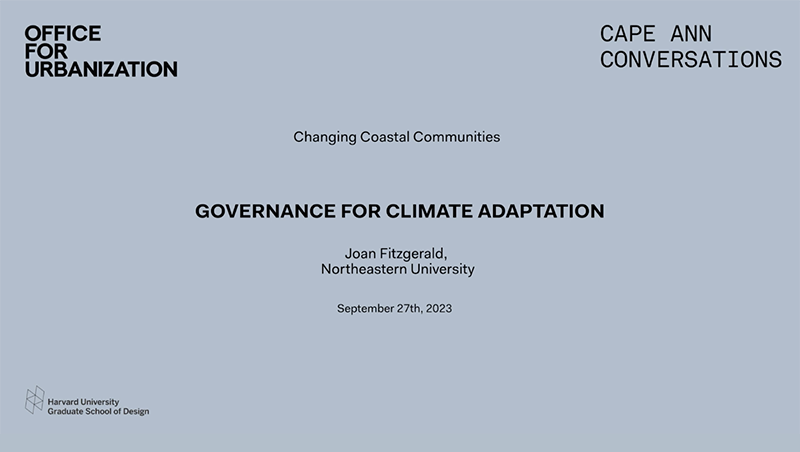 OFFICE
FOR
URBANIZATION

CAPE ANN
CONVERSATIONS

Changing Coastal Communities

GOVERNANCE FOR CLIMATE ADAPTATION

Joan Fitzgerald,
Northeastern University

September 27th, 2023

Harvard University
Graduate School of Design